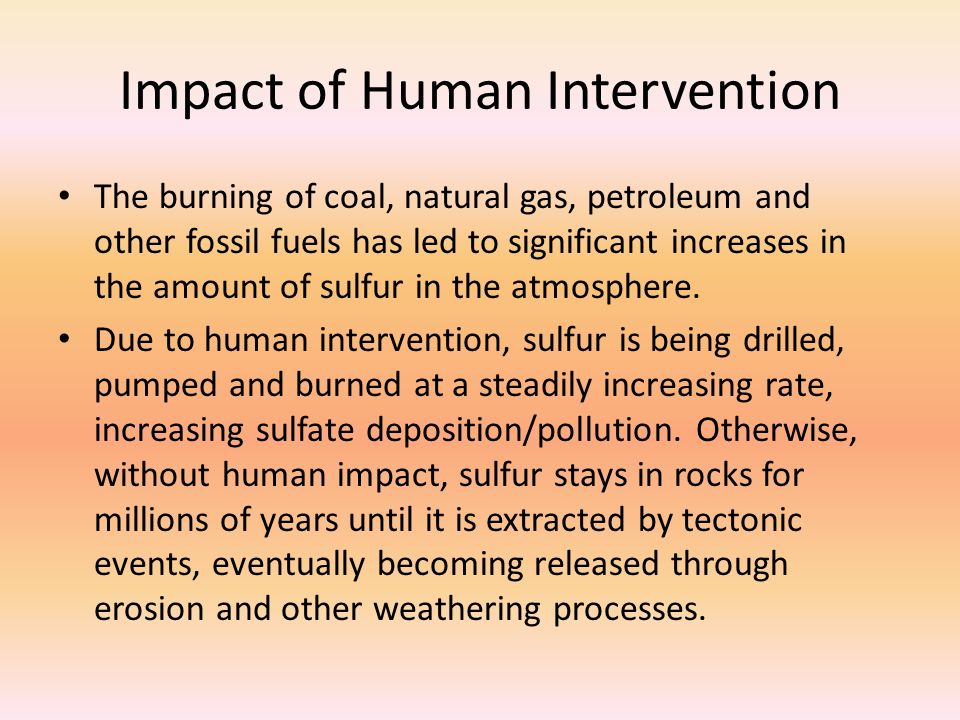 Impact of Human Intervention

• The burning of coal, natural gas, petroleum and other fossil fuels has led to significant increases in the amount of sulfur in the atmosphere.

• Due to human intervention, sulfur is being drilled, pumped and burned at a steadily increasing rate, increasing sulfate deposition/pollution. Otherwise, without human impact, sulfur stays in rocks for millions of years until it is extracted by tectonic events, eventually becoming released through erosion and other weathering processes.